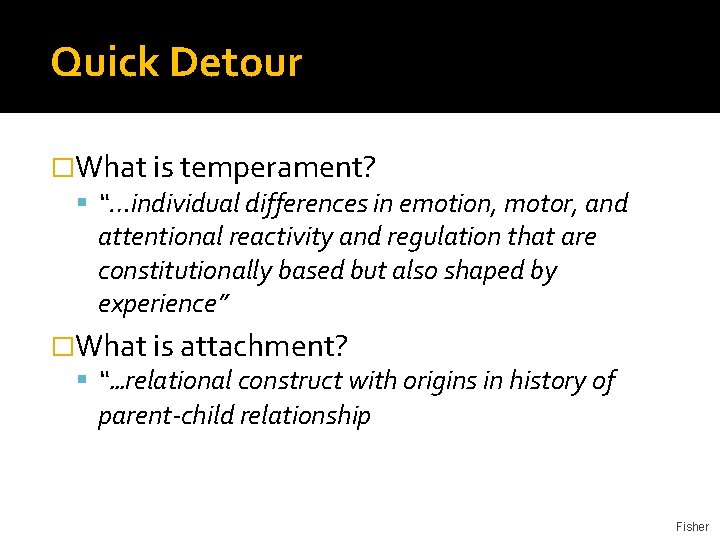 Quick Detour

□What is temperament?
▪ "…individual differences in emotion, motor, and attentional reactivity and regulation that are constitutionally based but also shaped by experience"

□What is attachment?
▪ "…relational construct with origins in history of parent-child relationship

Fisher